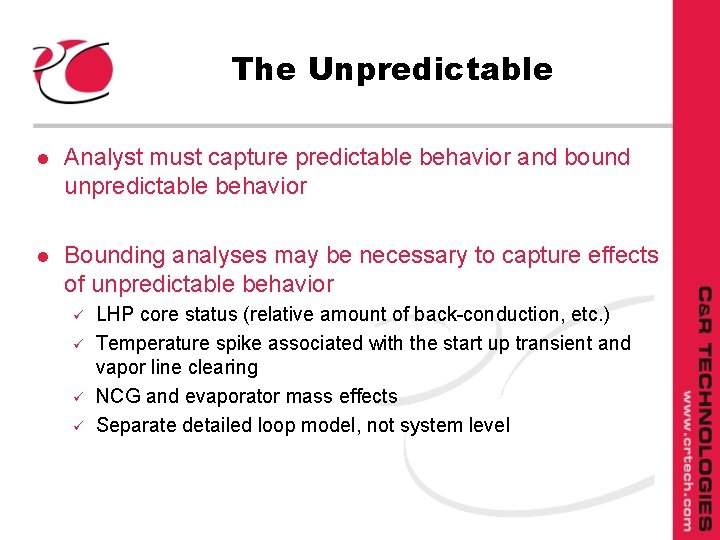 The Unpredictable

● Analyst must capture predictable behavior and bound unpredictable behavior

● Bounding analyses may be necessary to capture effects of unpredictable behavior
✓ LHP core status (relative amount of back-conduction, etc.)
✓ Temperature spike associated with the start up transient and vapor line clearing
✓ NCG and evaporator mass effects
✓ Separate detailed loop model, not system level

C&R TECHNOLOGIES
www.crtech.com